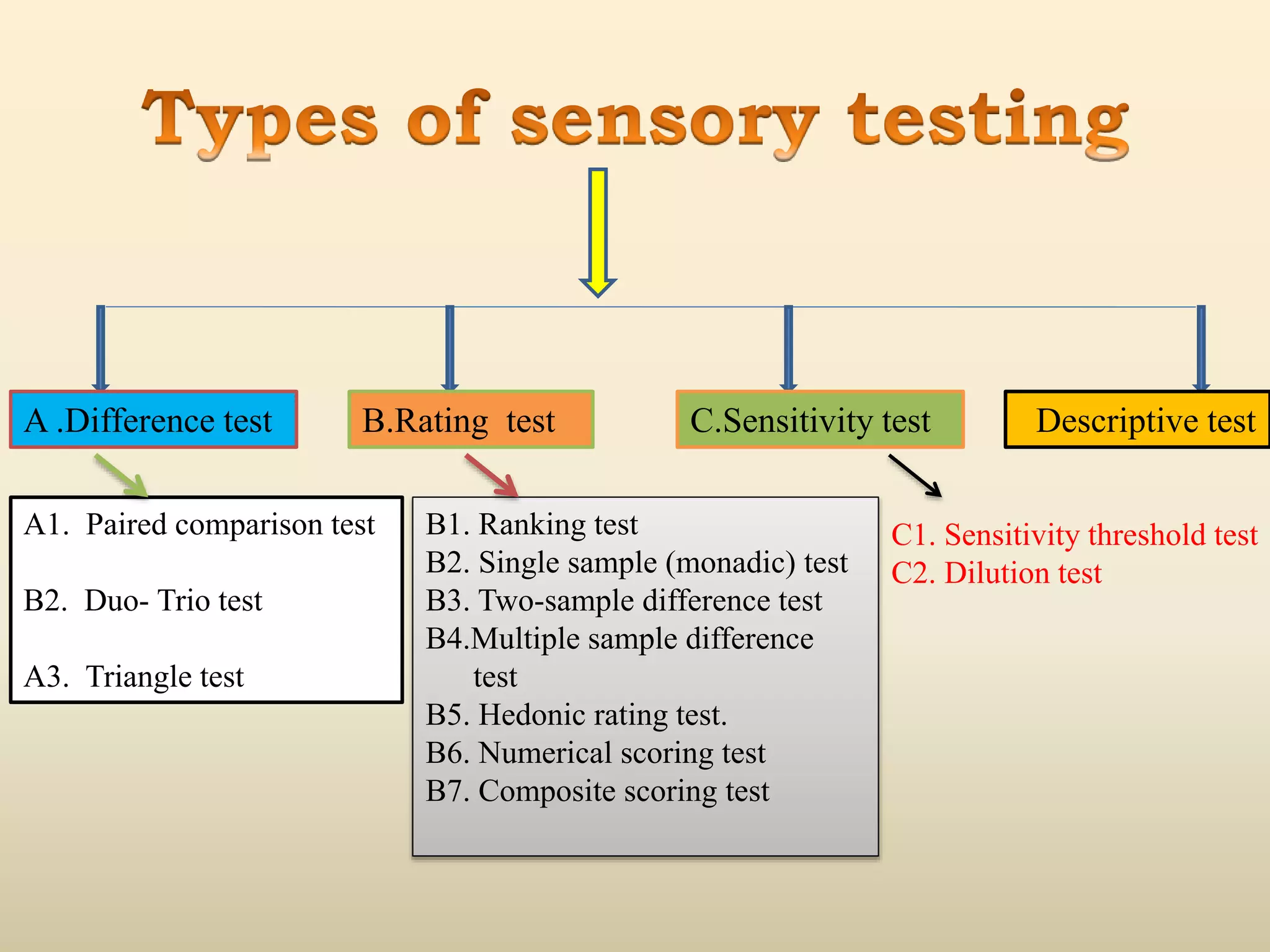 Types of sensory testing

A .Difference test

B.Rating test

C.Sensitivity test

Descriptive test

A1. Paired comparison test

B2. Duo- Trio test

A3. Triangle test

B1. Ranking test
B2. Single sample (monadic) test
B3. Two-sample difference test
B4.Multiple sample difference test
B5. Hedonic rating test.
B6. Numerical scoring test
B7. Composite scoring test

C1. Sensitivity threshold test
C2. Dilution test